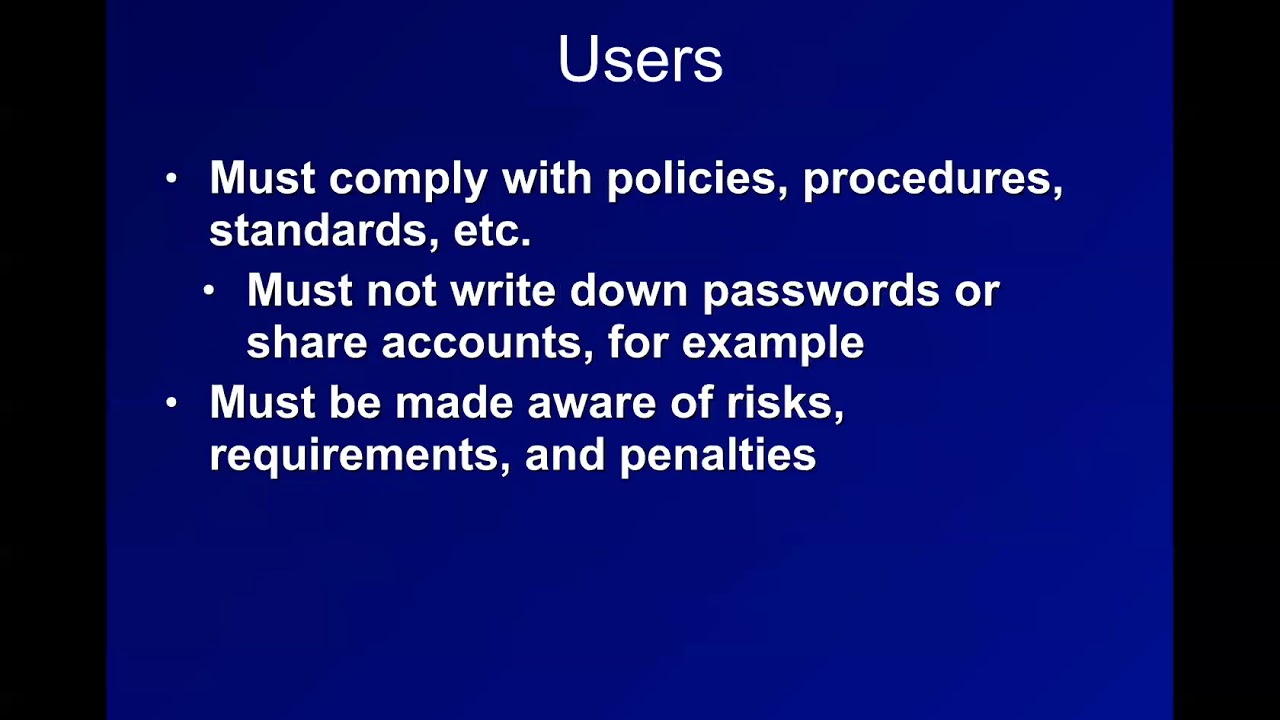 Users

• Must comply with policies, procedures, standards, etc.

• Must not write down passwords or share accounts, for example

• Must be made aware of risks, requirements, and penalties